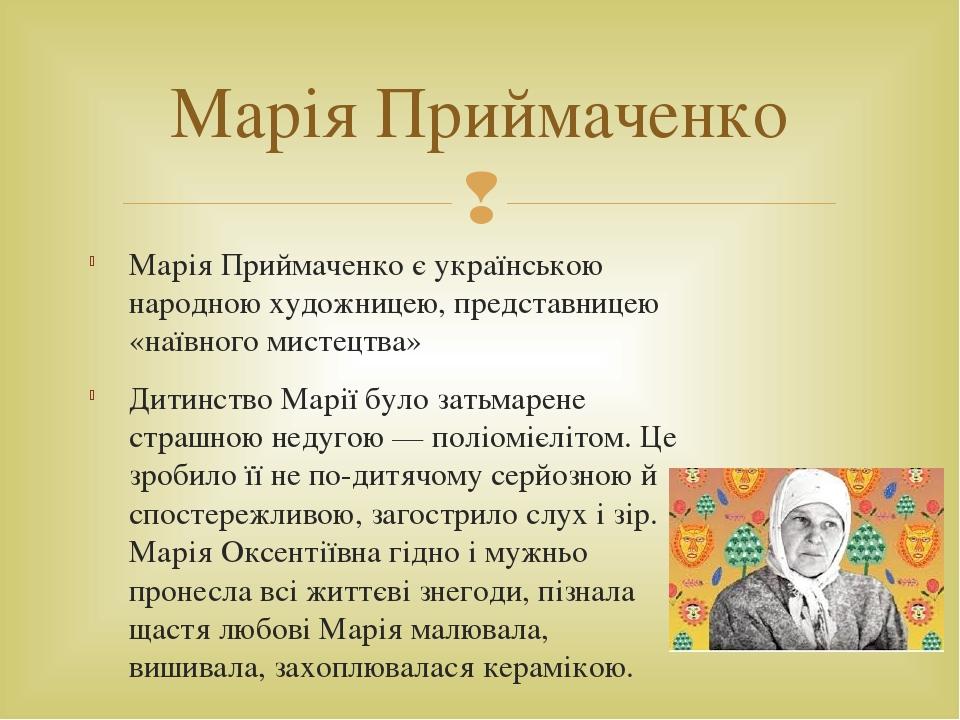 Марія Приймаченко

Марія Приймаченко є українською народною художницею, представницею «наївного мистецтва»

Дитинство Марії було затьмарене страшною недугою — поліомієлітом. Це зробило її не по-дитячому серйозною й спостережливою, загострило слух і зір. Марія Оксентіївна гідно і мужньо пронесла всі життєві знегоди, пізнала щастя любові Марія малювала, вишивала, захоплювалася керамікою.